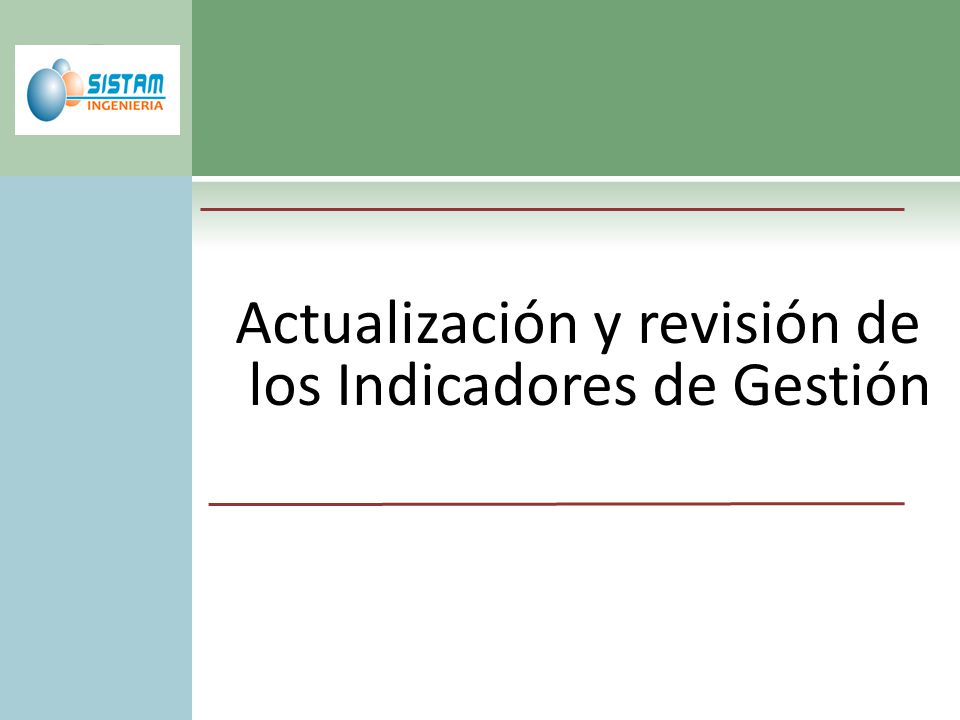 SISTAM
INGENIERIA

Actualización y revisión de los Indicadores de Gestión